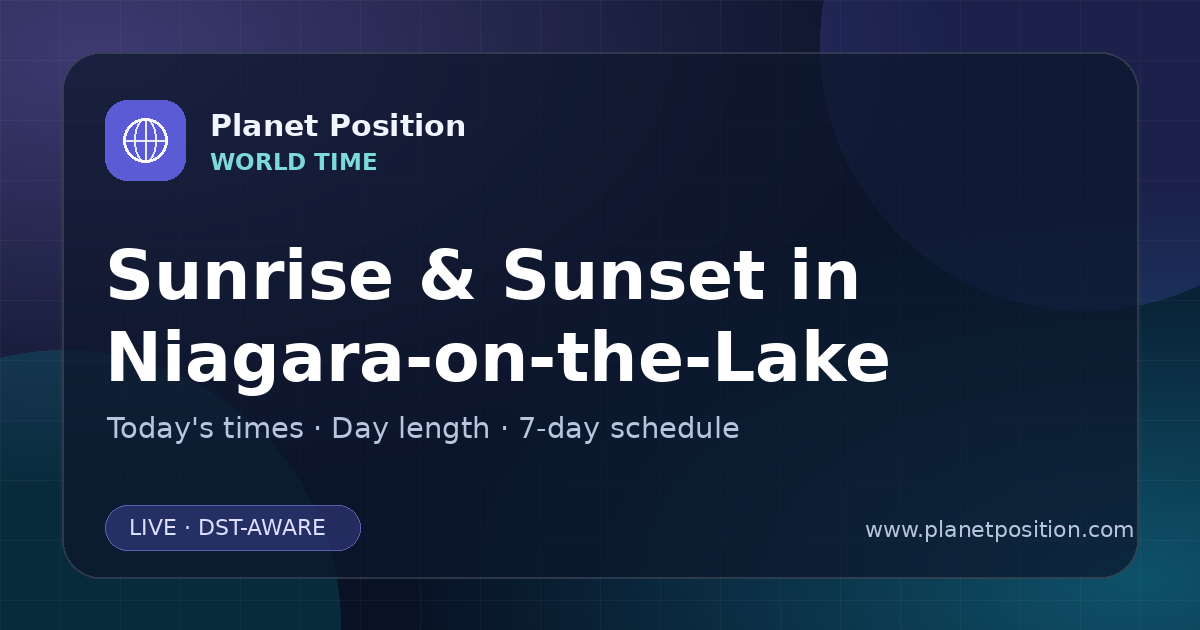 Planet Position
WORLD TIME

Sunrise & Sunset in Niagara-on-the-Lake

Today's times · Day length · 7-day schedule

LIVE · DST-AWARE

www.planetposition.com